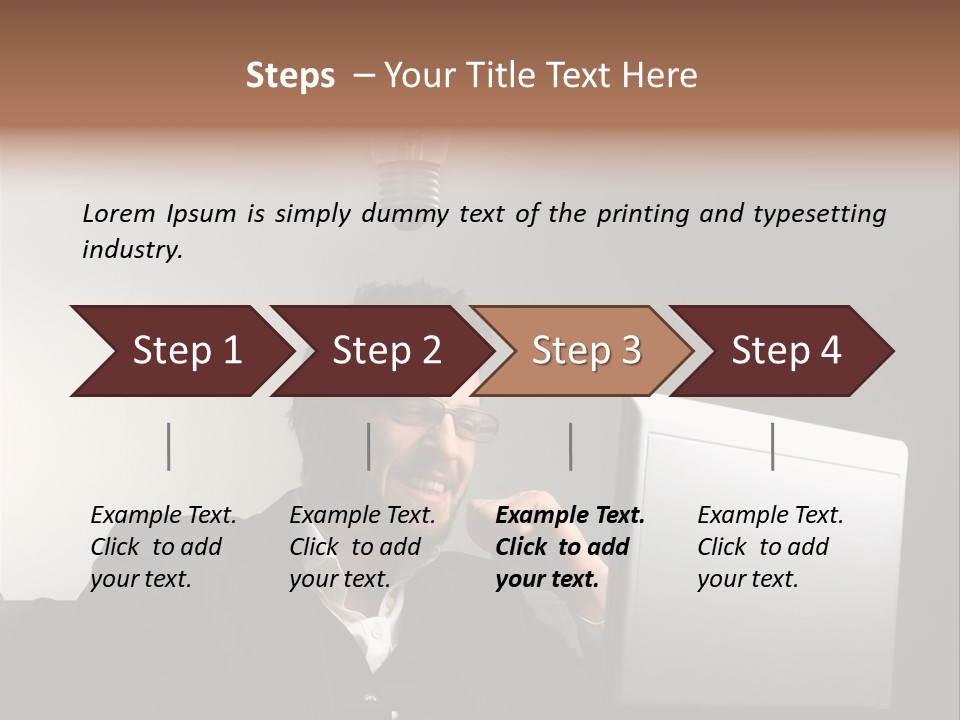 Steps – Your Title Text Here

Lorem Ipsum is simply dummy text of the printing and typesetting industry.

Step 1

Step 2

Step 3

Step 4

Example Text. Click to add your text.

Example Text. Click to add your text.

Example Text. Click to add your text.

Example Text. Click to add your text.